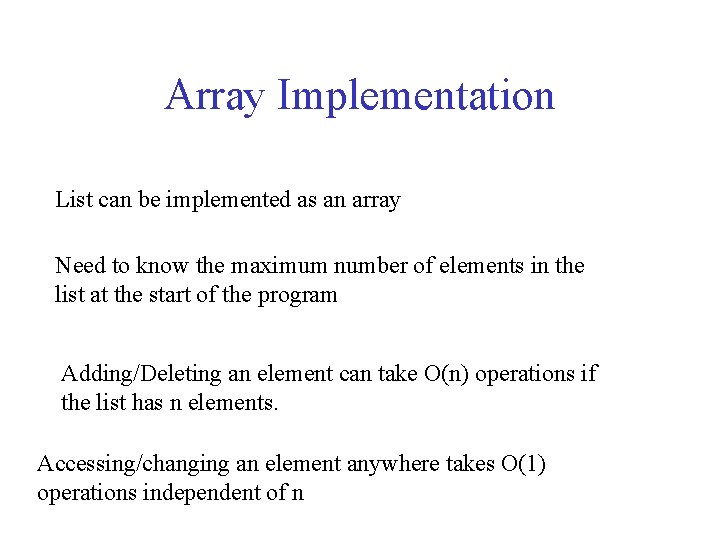 Array Implementation

List can be implemented as an array

Need to know the maximum number of elements in the list at the start of the program

Adding/Deleting an element can take O(n) operations if the list has n elements.

Accessing/changing an element anywhere takes O(1) operations independent of n